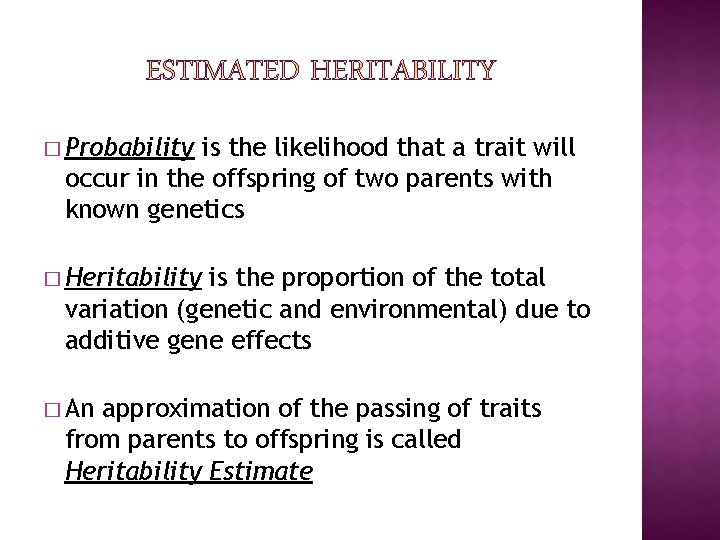 ESTIMATED HERITABILITY

□ Probability is the likelihood that a trait will occur in the offspring of two parents with known genetics

□ Heritability is the proportion of the total variation (genetic and environmental) due to additive gene effects

□ An approximation of the passing of traits from parents to offspring is called Heritability Estimate